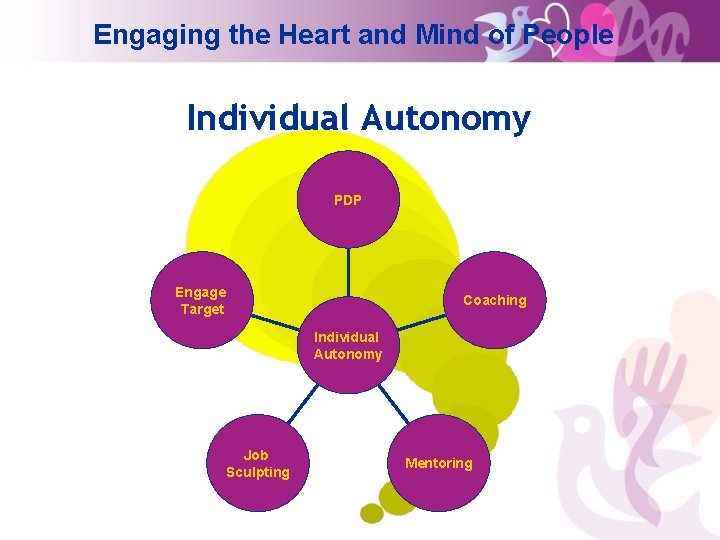 Engaging the Heart and Mind of People

Individual Autonomy

PDP

Engage Target

Coaching

Individual Autonomy

Job Sculpting

Mentoring